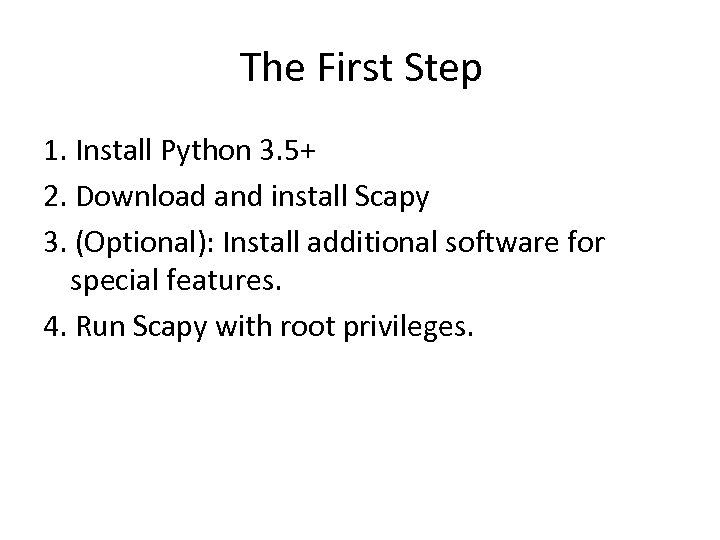 The First Step

1. Install Python 3.5+
2. Download and install Scapy
3. (Optional): Install additional software for special features.
4. Run Scapy with root privileges.